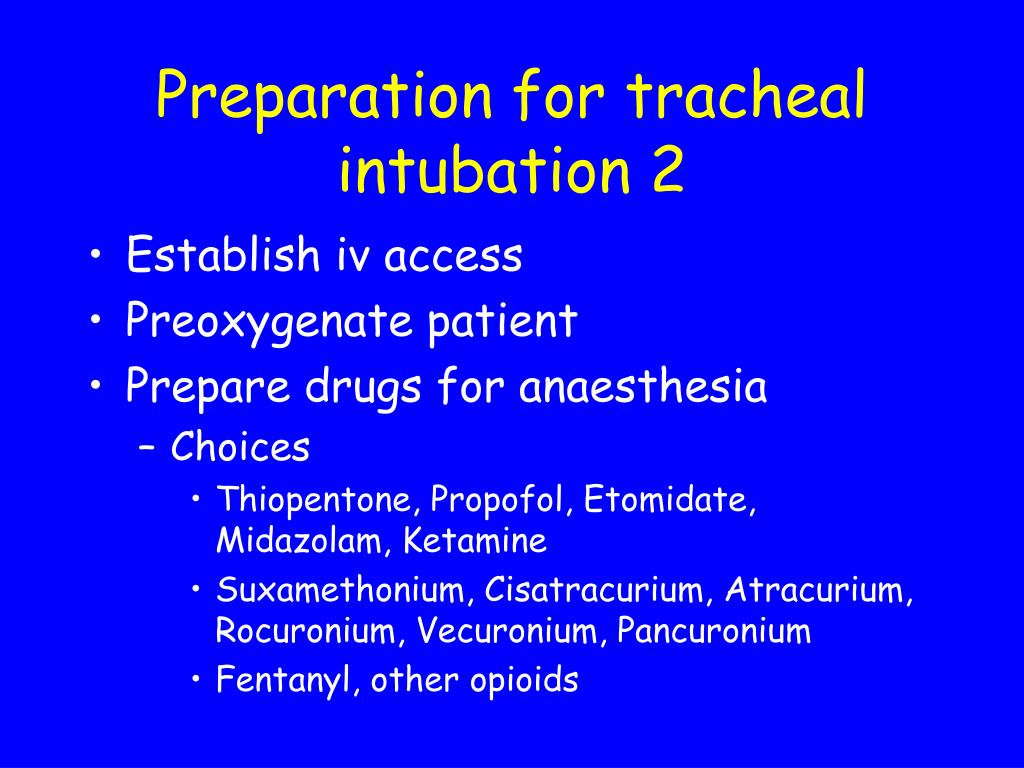 Preparation for tracheal intubation 2

• Establish iv access
• Preoxygenate patient
• Prepare drugs for anaesthesia
  – Choices
    • Thiopentone, Propofol, Etomidate, Midazolam, Ketamine
    • Suxamethonium, Cisatracurium, Atracurium, Rocuronium, Vecuronium, Pancuronium
    • Fentanyl, other opioids